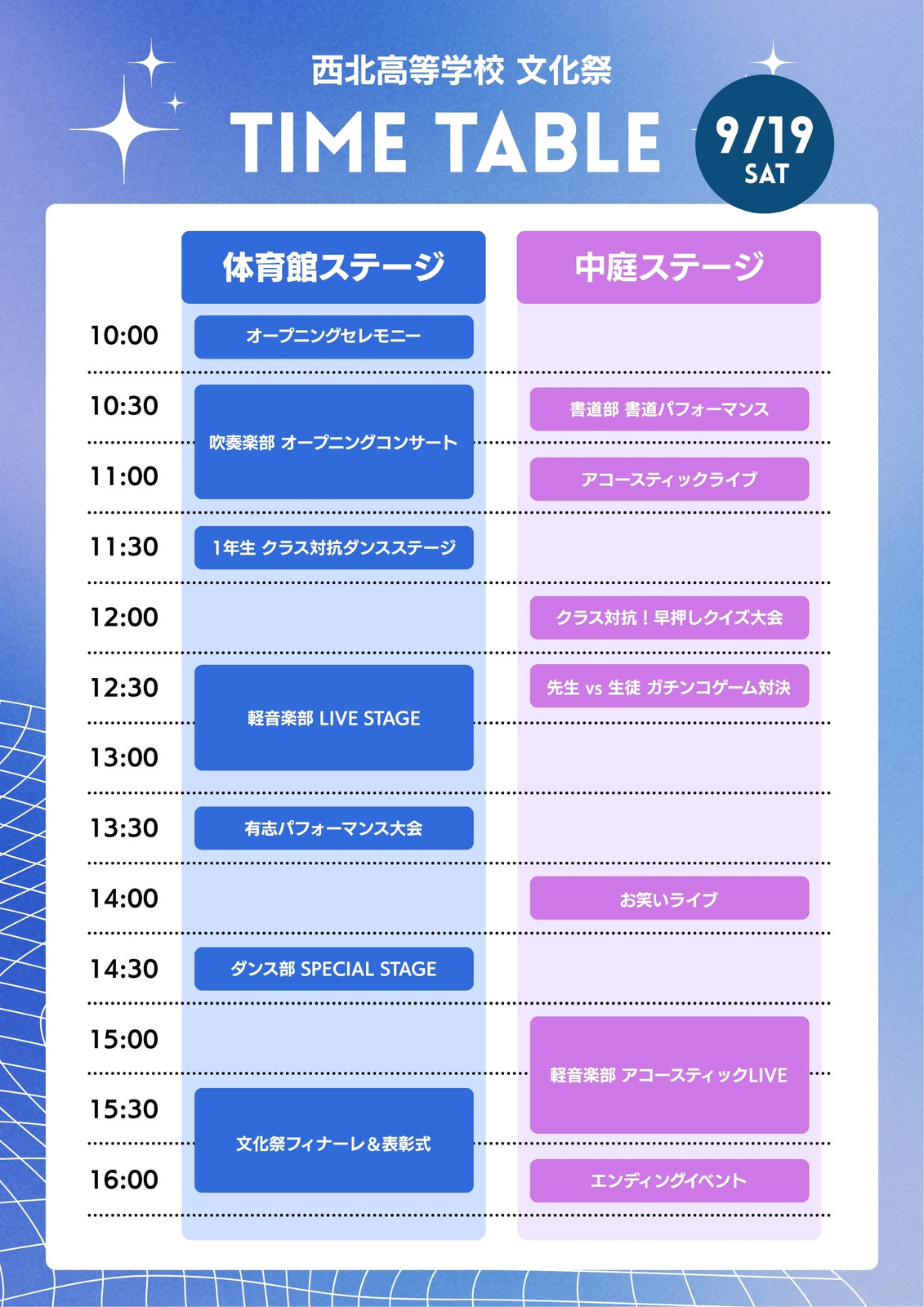 西北高等学校 文化祭

TIME TABLE

9/19
SAT

| | 体育館ステージ | 中庭ステージ |
|---|---|---|
| 10:00 | オープニングセレモニー | |
| 10:30 | 吹奏楽部 オープニングコンサート | 書道部 書道パフォーマンス |
| 11:00 | | アコースティックライブ |
| 11:30 | 1年生 クラス対抗ダンスステージ | |
| 12:00 | | クラス対抗！早押しクイズ大会 |
| 12:30 | 軽音楽部 LIVE STAGE | 先生 vs 生徒 ガチンコゲーム対決 |
| 13:00 | | |
| 13:30 | 有志パフォーマンス大会 | |
| 14:00 | | お笑いライブ |
| 14:30 | ダンス部 SPECIAL STAGE | |
| 15:00 | | 軽音楽部 アコースティックLIVE |
| 15:30 | 文化祭フィナーレ＆表彰式 | |
| 16:00 | | エンディングイベント |